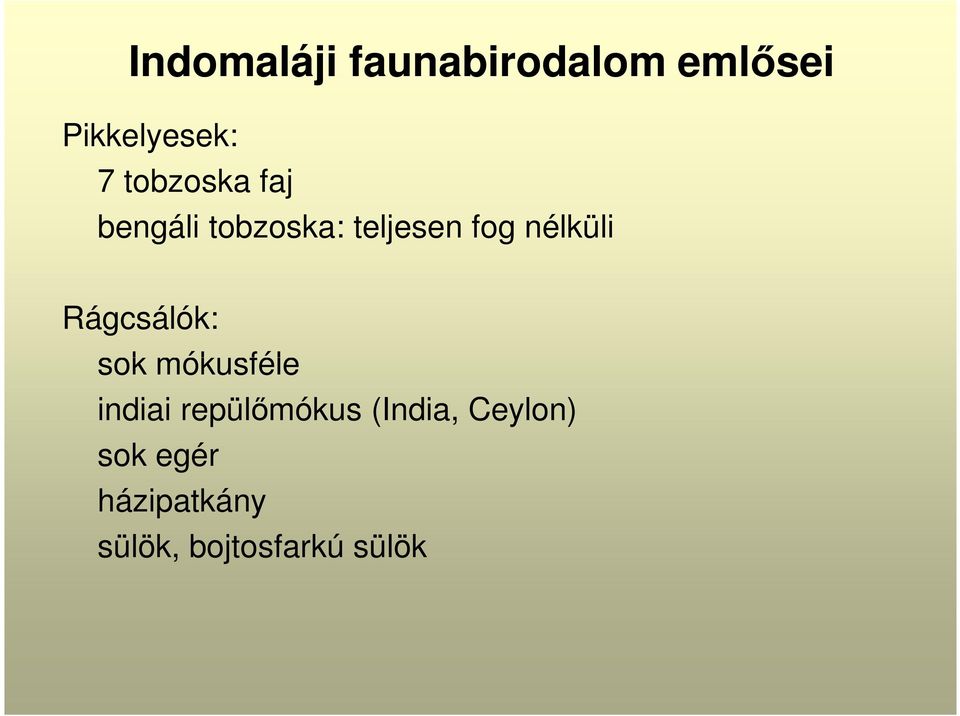 Indomaláji faunabirodalom emlősei

Pikkelyesek:
7 tobzoska faj
bengáli tobzoska: teljesen fog nélküli

Rágcsálók:
sok mókusféle
indiai repülőmókus (India, Ceylon)
sok egér
házipatkány
sülök, bojtosfarkú sülök